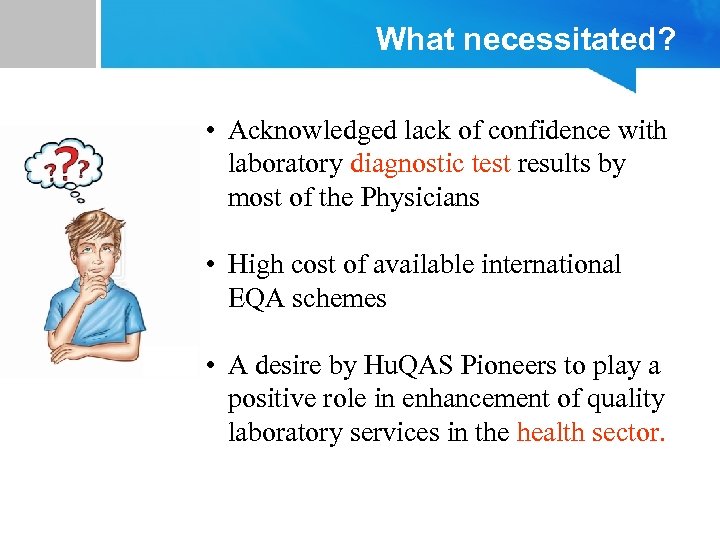 What necessitated?

???

• Acknowledged lack of confidence with laboratory diagnostic test results by most of the Physicians

• High cost of available international EQA schemes

• A desire by HuQAS Pioneers to play a positive role in enhancement of quality laboratory services in the health sector.